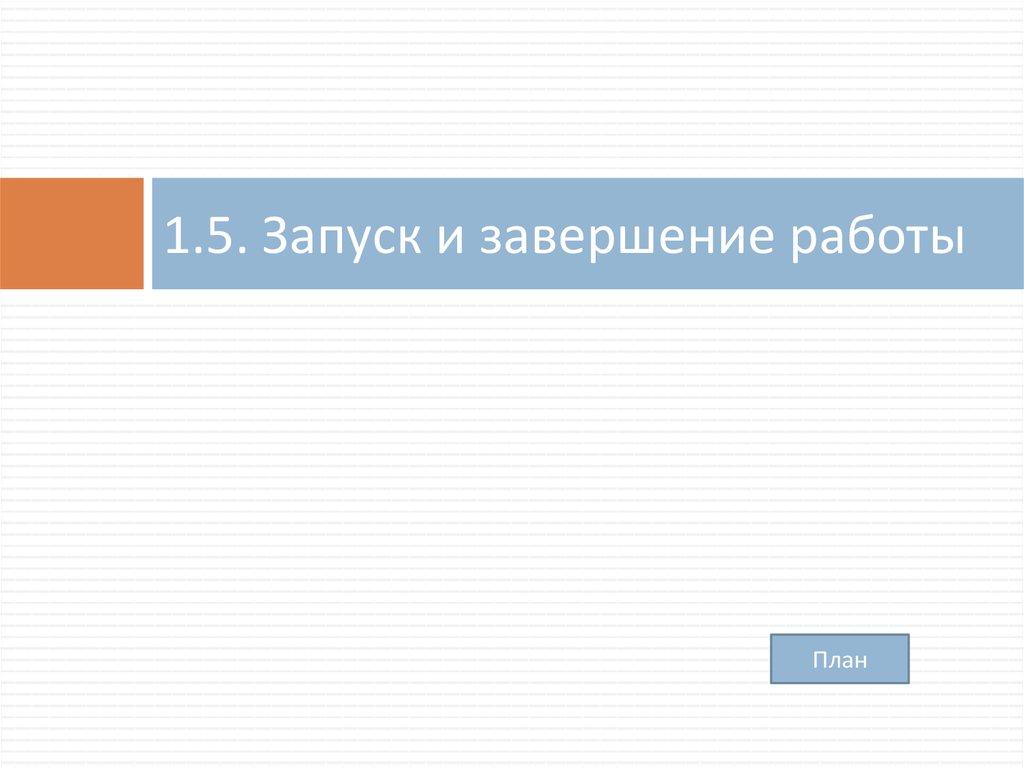 1.5. Запуск и завершение работы

План